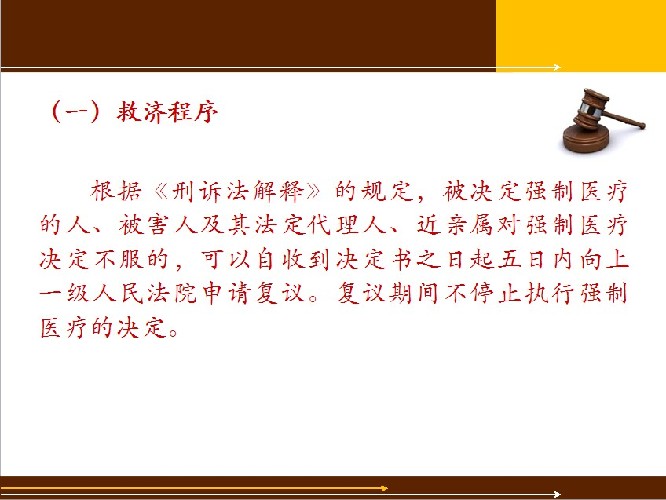 （一）救济程序

根据《刑诉法解释》的规定，被决定强制医疗的人、被害人及其法定代理人、近亲属对强制医疗决定不服的，可以自收到决定书之日起五日内向上一级人民法院申请复议。复议期间不停止执行强制医疗的决定。